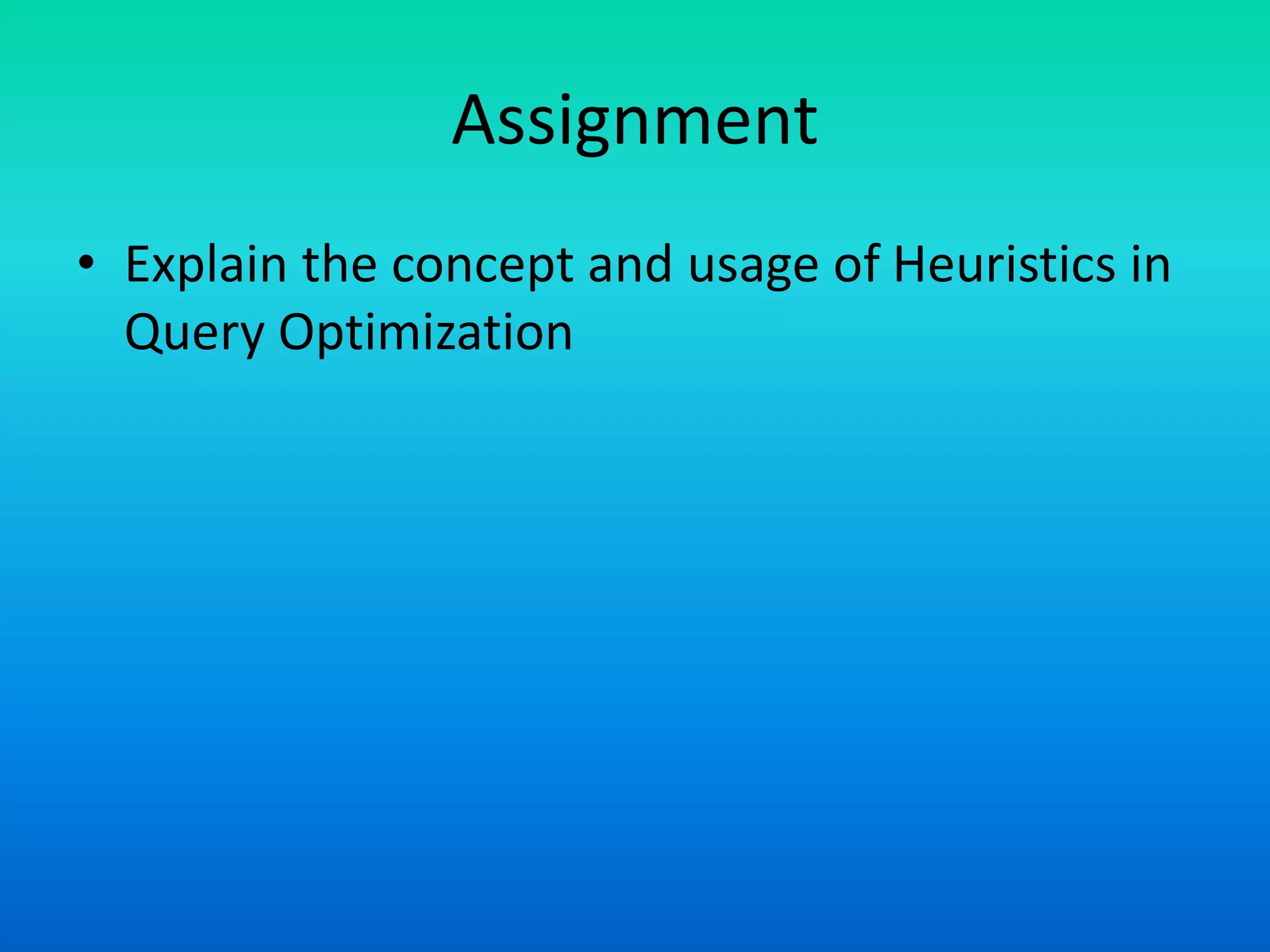 Assignment

• Explain the concept and usage of Heuristics in Query Optimization